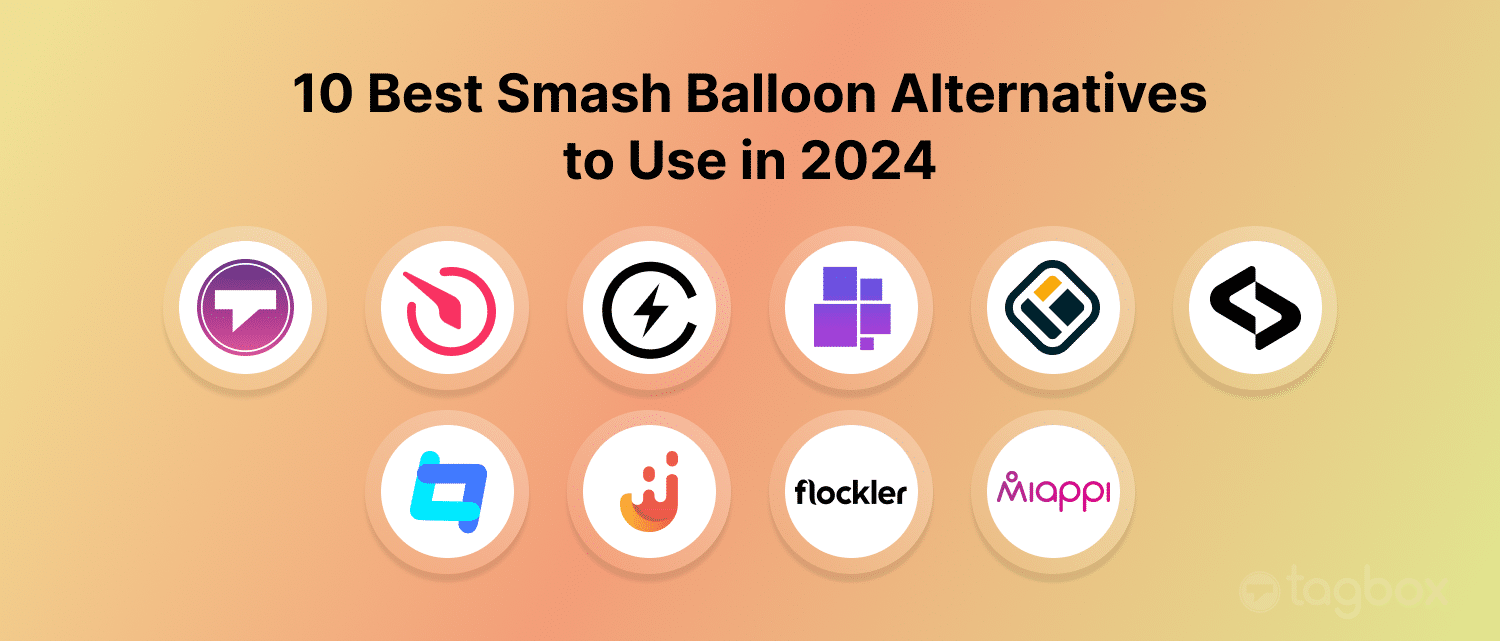 10 Best Smash Balloon Alternatives to Use in 2024

flockler

miappi

tagbox